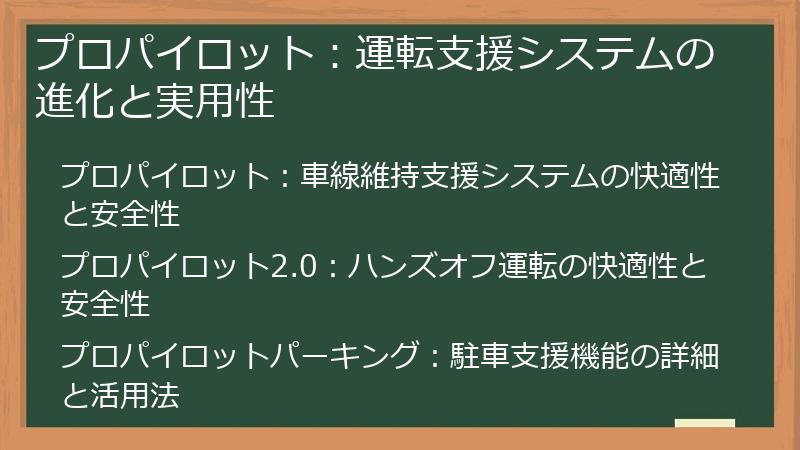 プロパイロット：運転支援システムの進化と実用性

プロパイロット：車線維持支援システムの快適性と安全性

プロパイロット2.0：ハンズオフ運転の快適性と安全性

プロパイロットパーキング：駐車支援機能の詳細と活用法